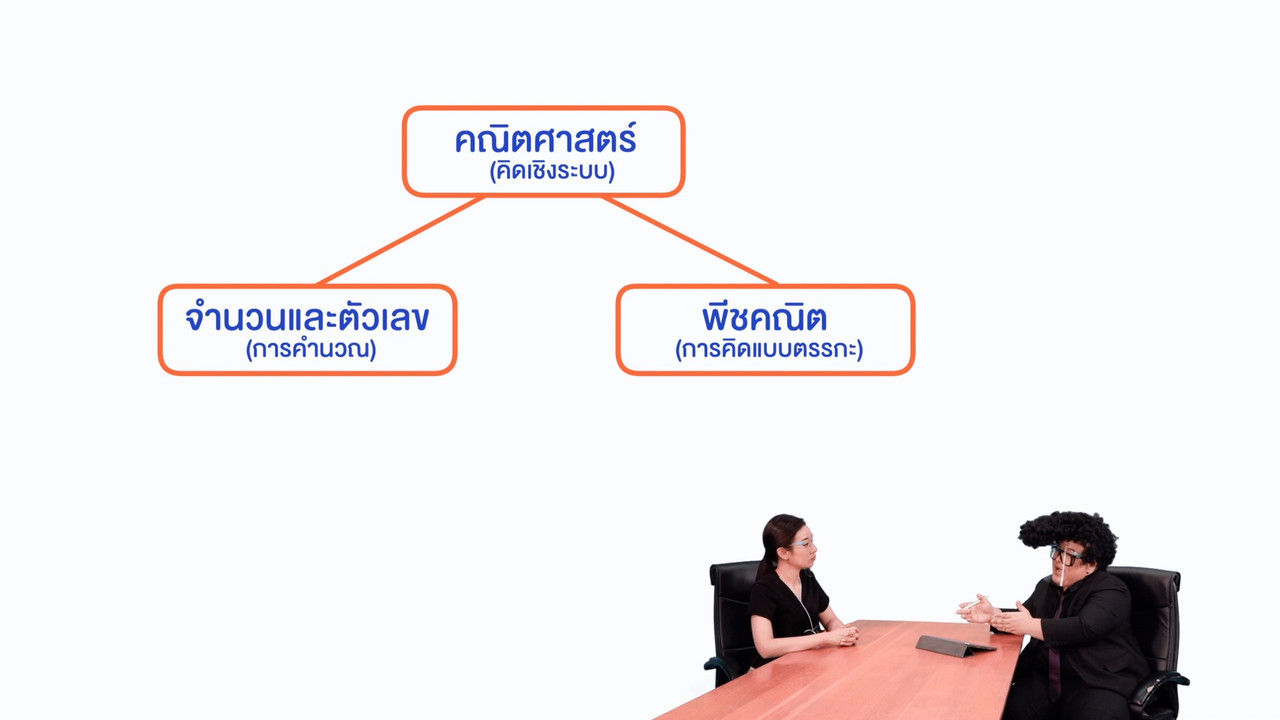 คณิตศาสตร์
(คิดเชิงระบบ)

จำนวนและตัวเลข
(การคำนวณ)

พีชคณิต
(การคิดแบบตรรกะ)